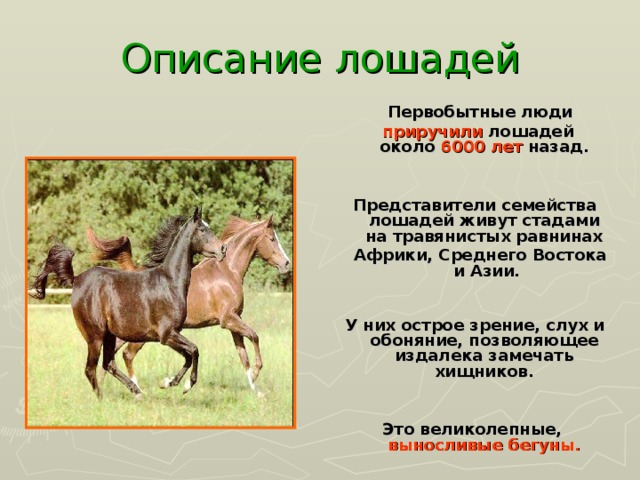 Описание лошадей

Первобытные люди приручили лошадей около 6000 лет назад.

Представители семейства лошадей живут стадами на травянистых равнинах Африки, Среднего Востока и Азии.

У них острое зрение, слух и обоняние, позволяющее издалека замечать хищников.

Это великолепные, выносливые бегуны.